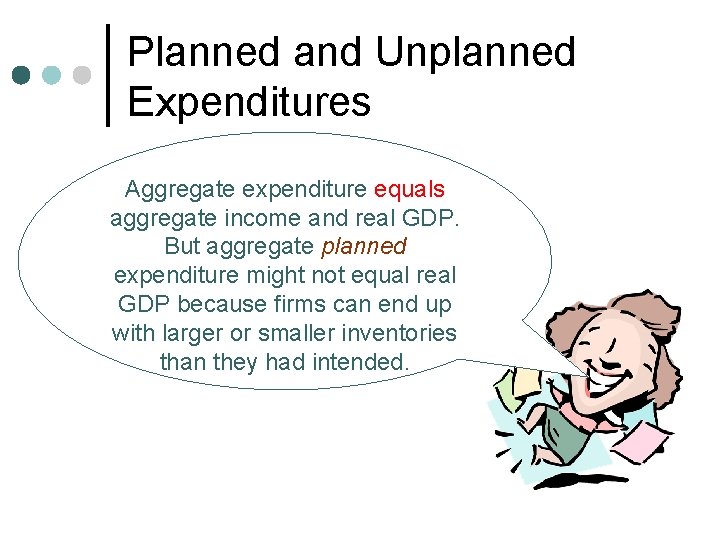 Planned and Unplanned Expenditures

Aggregate expenditure equals aggregate income and real GDP. But aggregate planned expenditure might not equal real GDP because firms can end up with larger or smaller inventories than they had intended.